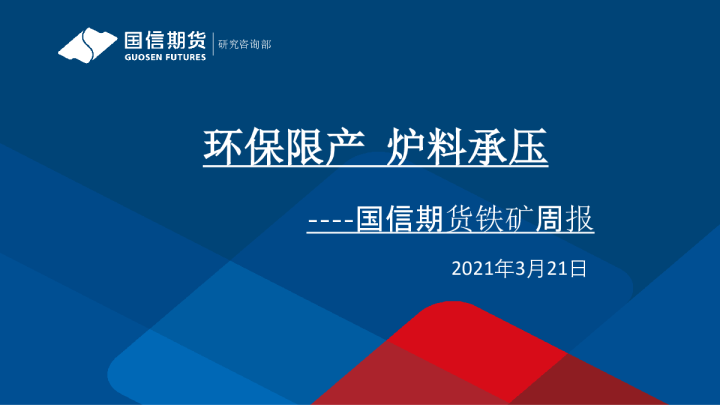 国信期货
GUOSEN FUTURES
研究咨询部

环保限产 炉料承压

----国信期货铁矿周报

2021年3月21日